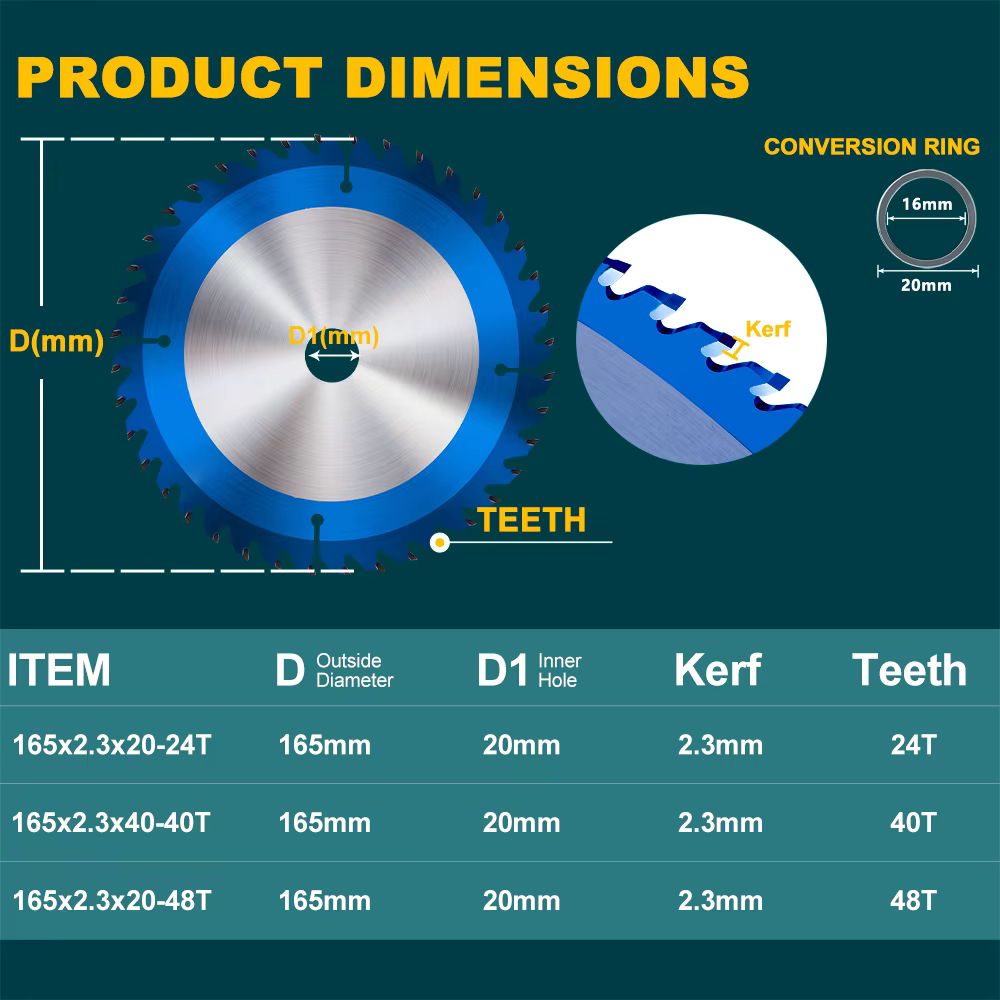 PRODUCT DIMENSIONS

CONVERSION RING

16mm

20mm

D(mm)

D1(mm)

Kerf

TEETH

| ITEM | D Outside Diameter | D1 Inner Hole | Kerf | Teeth |
|---|---|---|---|---|
| 165x2.3x20-24T | 165mm | 20mm | 2.3mm | 24T |
| 165x2.3x40-40T | 165mm | 20mm | 2.3mm | 40T |
| 165x2.3x20-48T | 165mm | 20mm | 2.3mm | 48T |